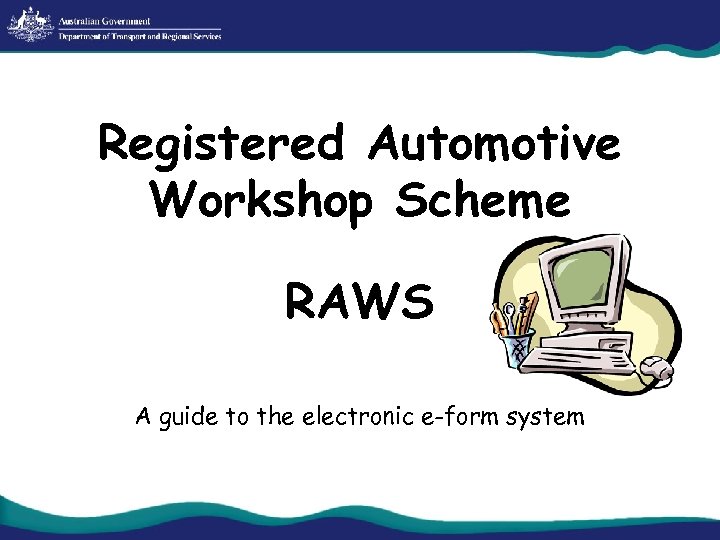 Australian Government
Department of Transport and Regional Services

Registered Automotive Workshop Scheme

RAWS

A guide to the electronic e-form system